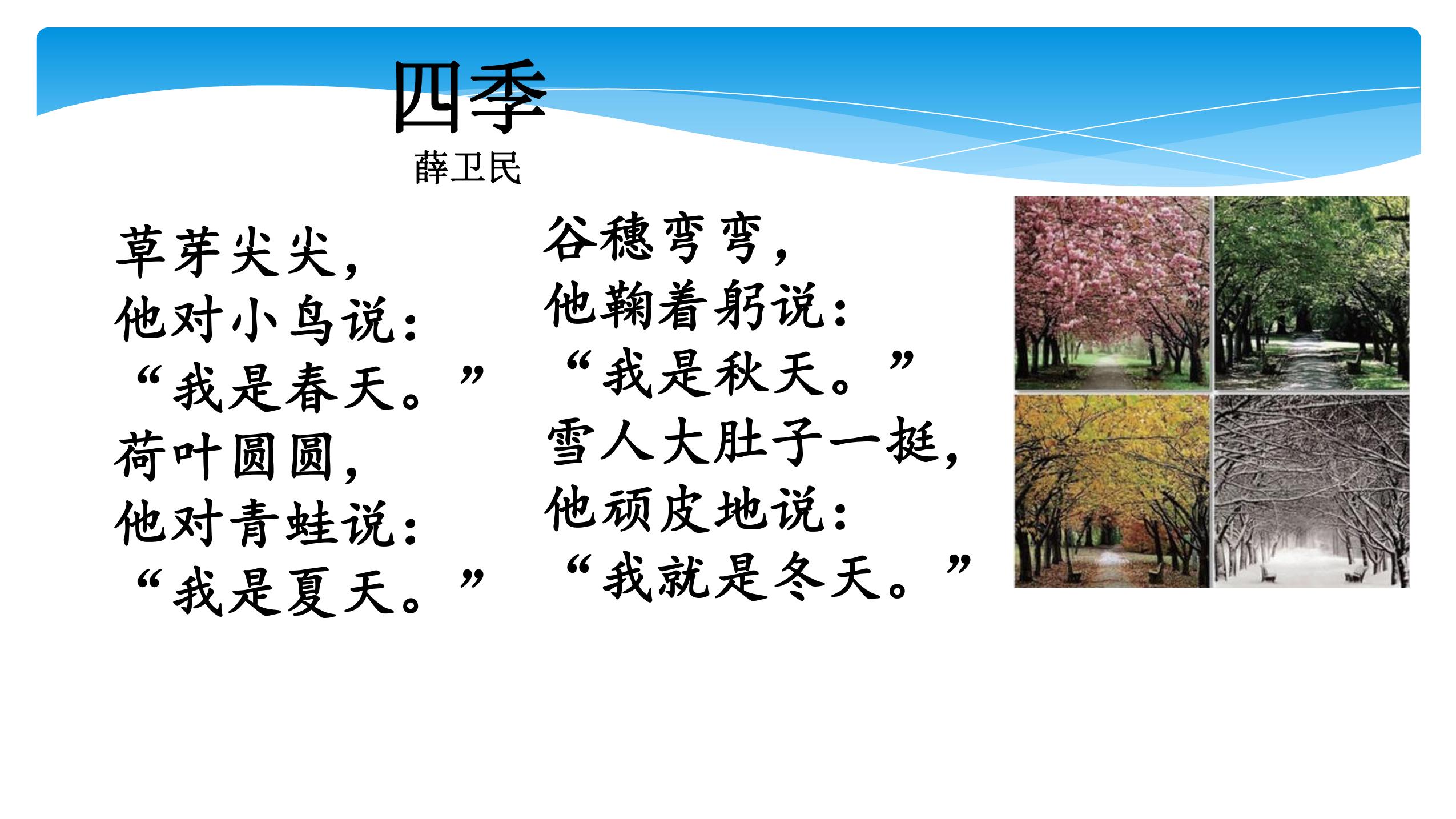 四季

薛卫民

草芽尖尖，
他对小鸟说：
“我是春天。”
荷叶圆圆，
他对青蛙说：
“我是夏天。”

谷穗弯弯，
他鞠着躬说：
“我是秋天。”
雪人大肚子一挺，
他顽皮地说：
“我就是冬天。”